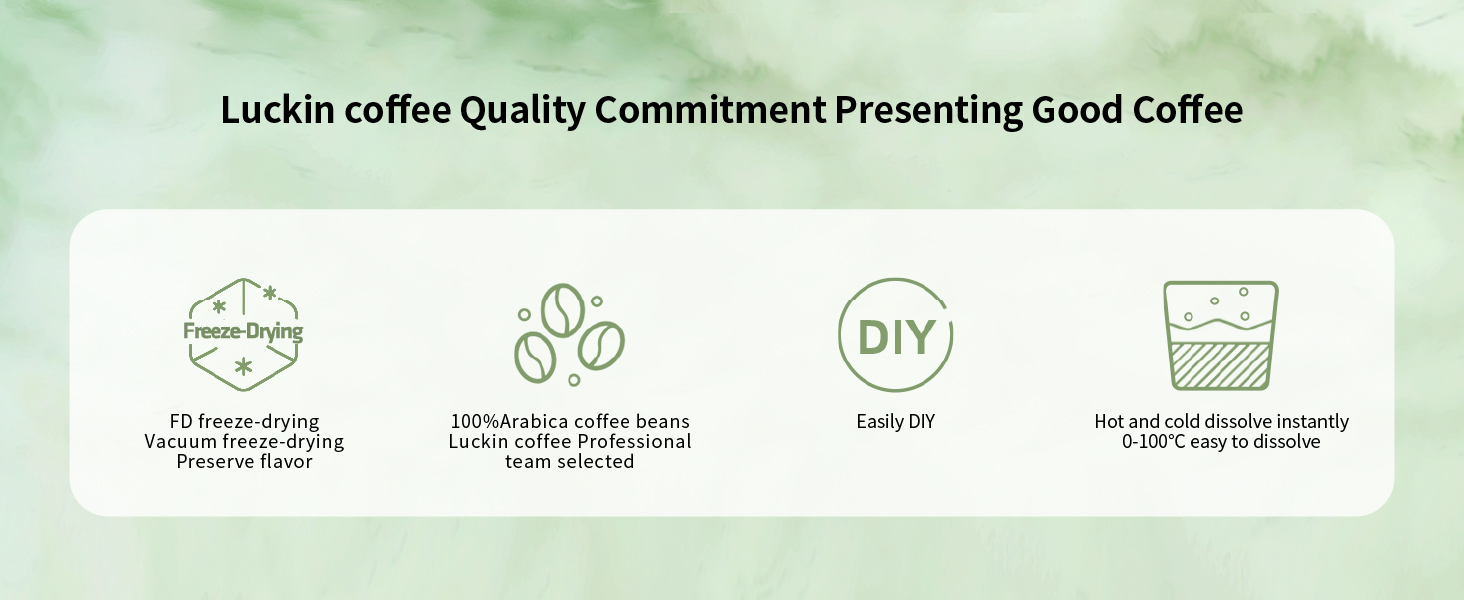 Luckin coffee Quality Commitment Presenting Good Coffee

Freeze-Drying

FD freeze-drying
Vacuum freeze-drying
Preserve flavor

100%Arabica coffee beans
Luckin coffee Professional
team selected

DIY

Easily DIY

Hot and cold dissolve instantly
0-100℃ easy to dissolve